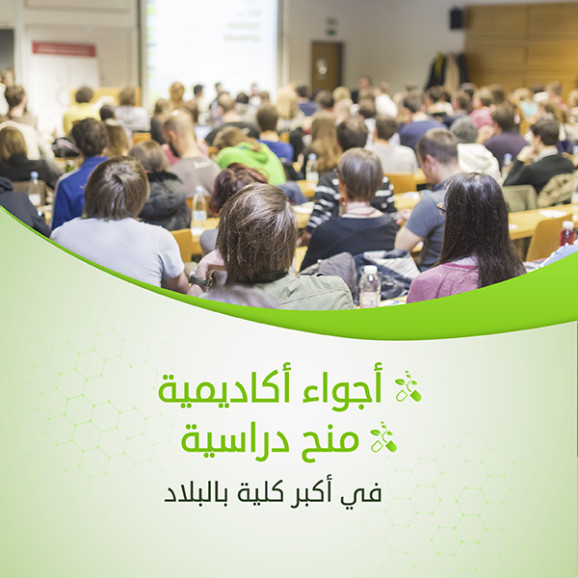 أجواء أكاديمية
منح دراسية
في أكبر كلية بالبلاد